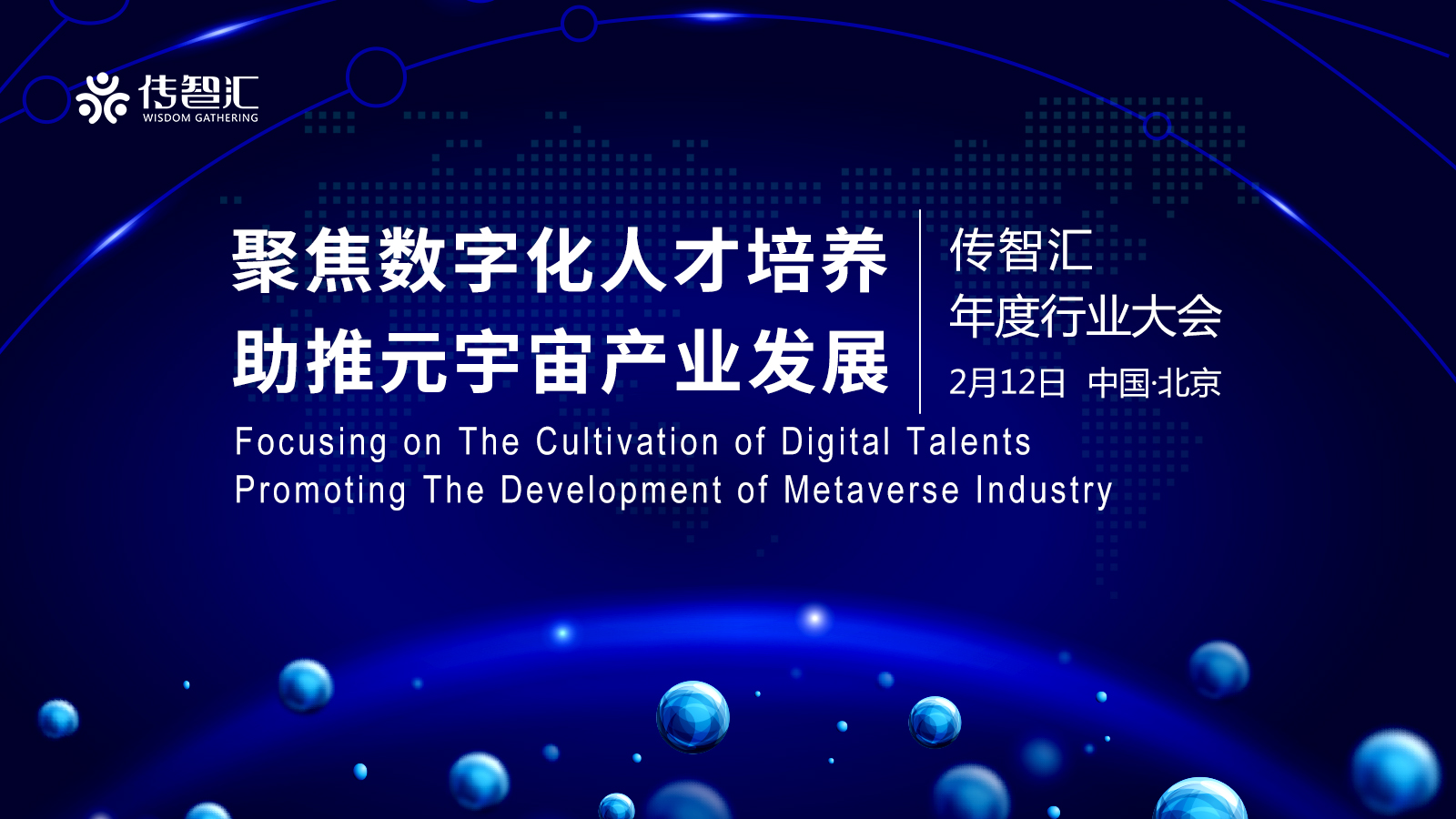 传智汇
WISDOM GATHERING

聚焦数字化人才培养
助推元宇宙产业发展

传智汇
年度行业大会
2月12日 中国·北京

Focusing on The Cultivation of Digital Talents
Promoting The Development of Metaverse Industry